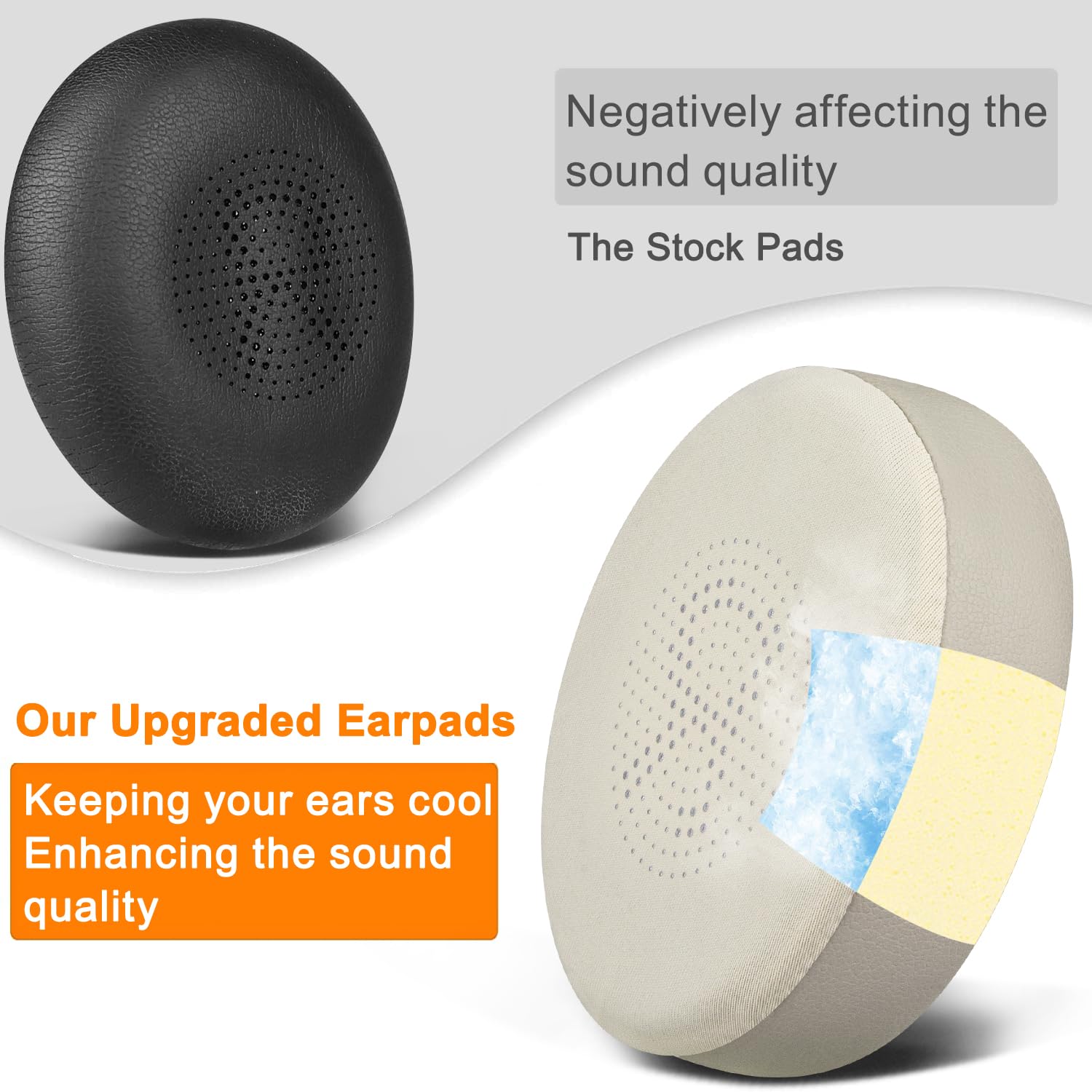 Negatively affecting the sound quality

The Stock Pads

Our Upgraded Earpads

Keeping your ears cool
Enhancing the sound quality